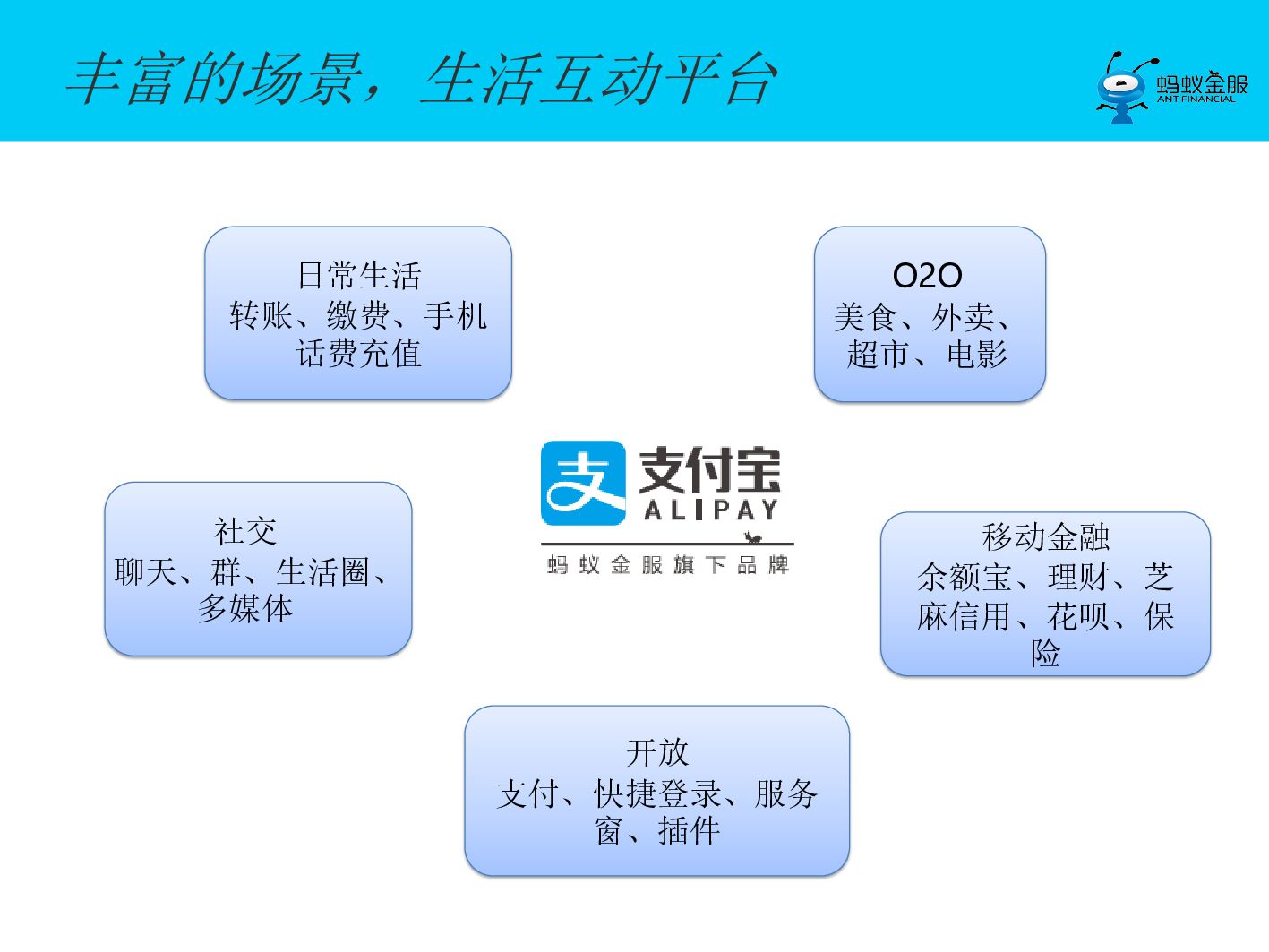 丰富的场景，生活互动平台

蚂蚁金服
ANT FINANCIAL

日常生活
转账、缴费、手机话费充值

O2O
美食、外卖、超市、电影

支
支付宝
ALIPAY
蚂蚁金服旗下品牌

社交
聊天、群、生活圈、多媒体

移动金融
余额宝、理财、芝麻信用、花呗、保险

开放
支付、快捷登录、服务窗、插件